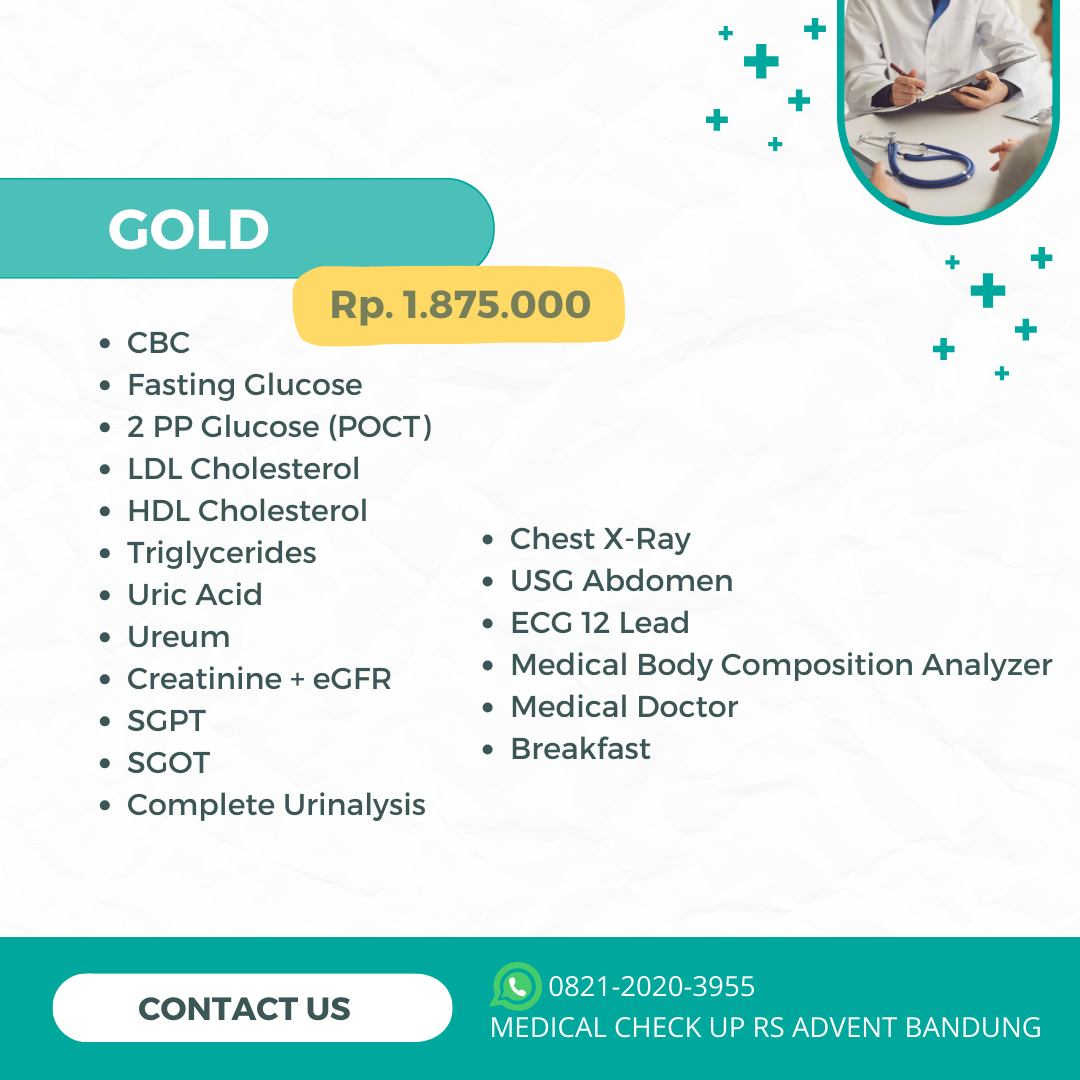 GOLD

Rp. 1.875.000

- CBC
- Fasting Glucose
- 2 PP Glucose (POCT)
- LDL Cholesterol
- HDL Cholesterol
- Triglycerides
- Uric Acid
- Ureum
- Creatinine + eGFR
- SGPT
- SGOT
- Complete Urinalysis

- Chest X-Ray
- USG Abdomen
- ECG 12 Lead
- Medical Body Composition Analyzer
- Medical Doctor
- Breakfast

CONTACT US

0821-2020-3955
MEDICAL CHECK UP RS ADVENT BANDUNG